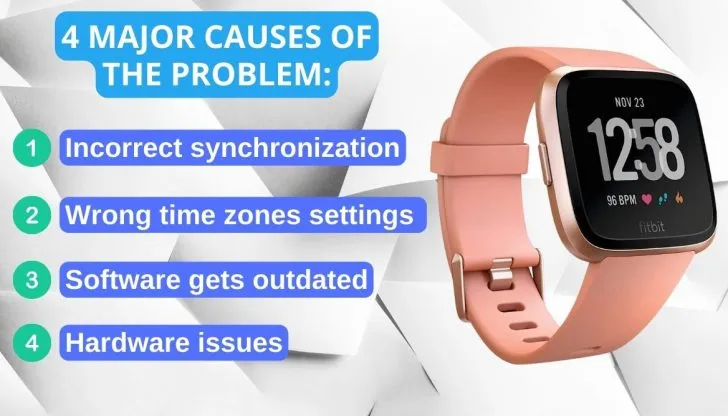 4 MAJOR CAUSES OF THE PROBLEM:

1 Incorrect synchronization

2 Wrong time zones settings

3 Software gets outdated

4 Hardware issues

NOV 23

1258

96 BPM

fitbit